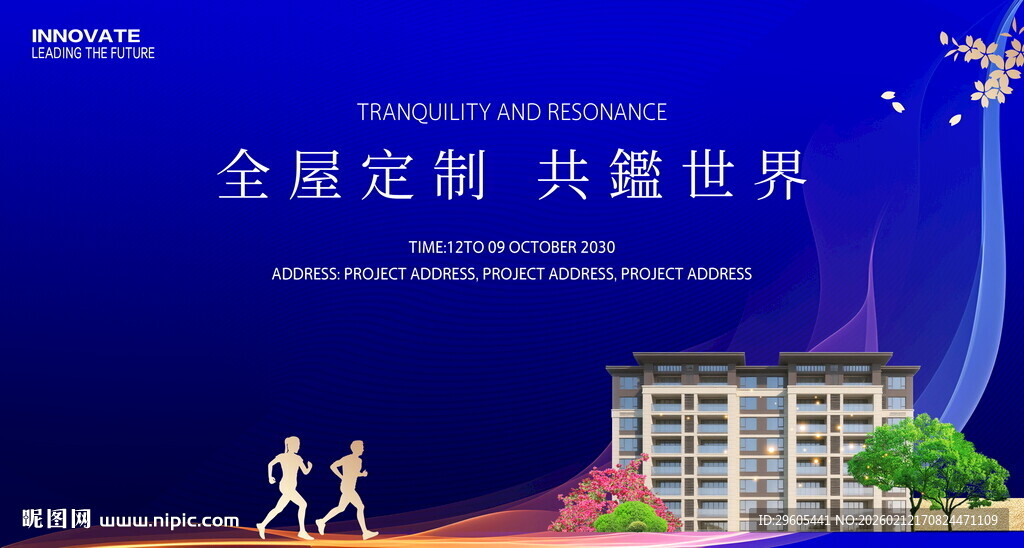 INNOVATE
LEADING THE FUTURE

TRANQUILITY AND RESONANCE

全屋定制 共鑑世界

TIME:12TO 09 OCTOBER 2030

ADDRESS: PROJECT ADDRESS, PROJECT ADDRESS, PROJECT ADDRESS

昵图网 www.nipic.com

ID:29605441 NO:20260212170824471109